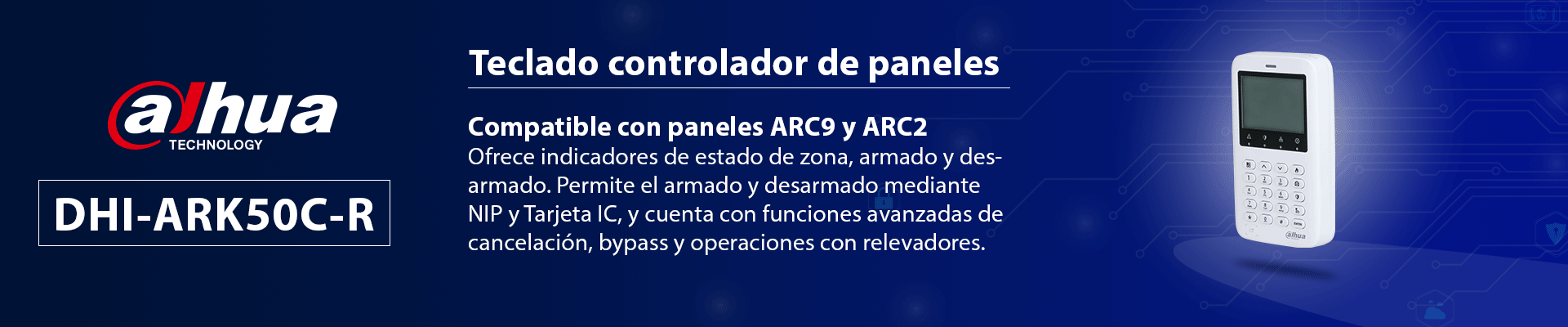 alhua
TECHNOLOGY

DHI-ARK50C-R

Teclado controlador de paneles

Compatible con paneles ARC9 y ARC2
Ofrece indicadores de estado de zona, armado y desarmado. Permite el armado y desarmado mediante NIP y Tarjeta IC, y cuenta con funciones avanzadas de cancelación, bypass y operaciones con relevadores.

alhua